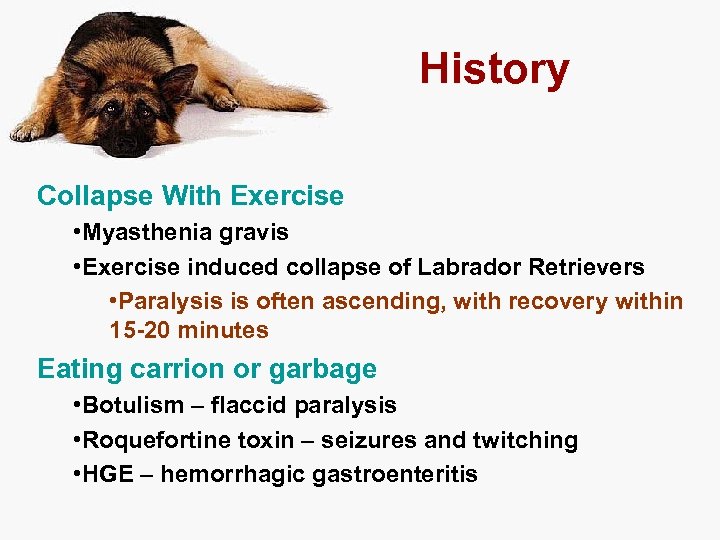 History

Collapse With Exercise

•Myasthenia gravis

•Exercise induced collapse of Labrador Retrievers

•Paralysis is often ascending, with recovery within 15-20 minutes

Eating carrion or garbage

•Botulism – flaccid paralysis

•Roquefortine toxin – seizures and twitching

•HGE – hemorrhagic gastroenteritis